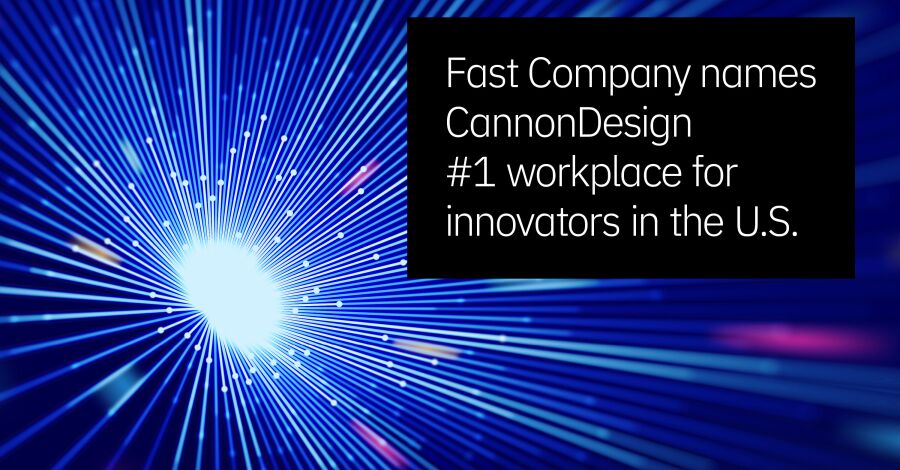 Fast Company names CannonDesign #1 workplace for innovators in the U.S.